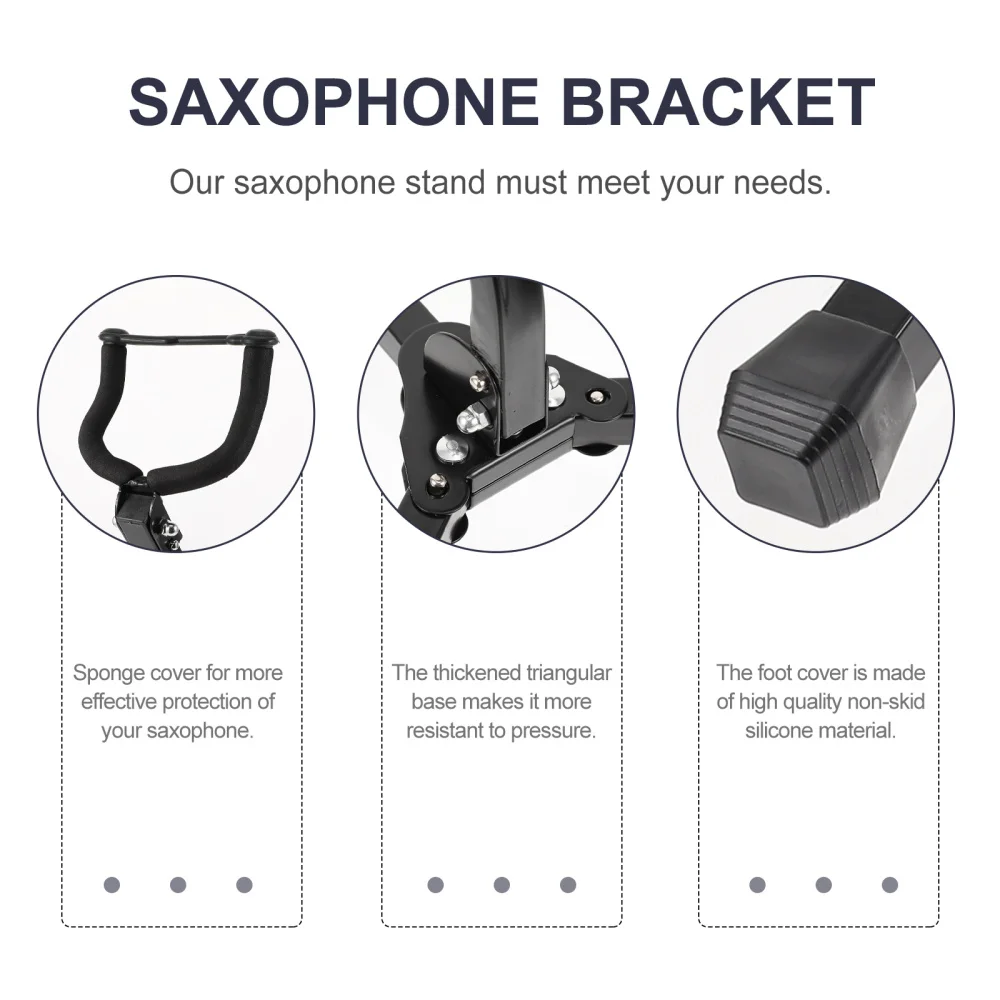 SAXOPHONE BRACKET

Our saxophone stand must meet your needs.

Sponge cover for more effective protection of your saxophone.

The thickened triangular base makes it more resistant to pressure.

The foot cover is made of high quality non-skid silicone material.